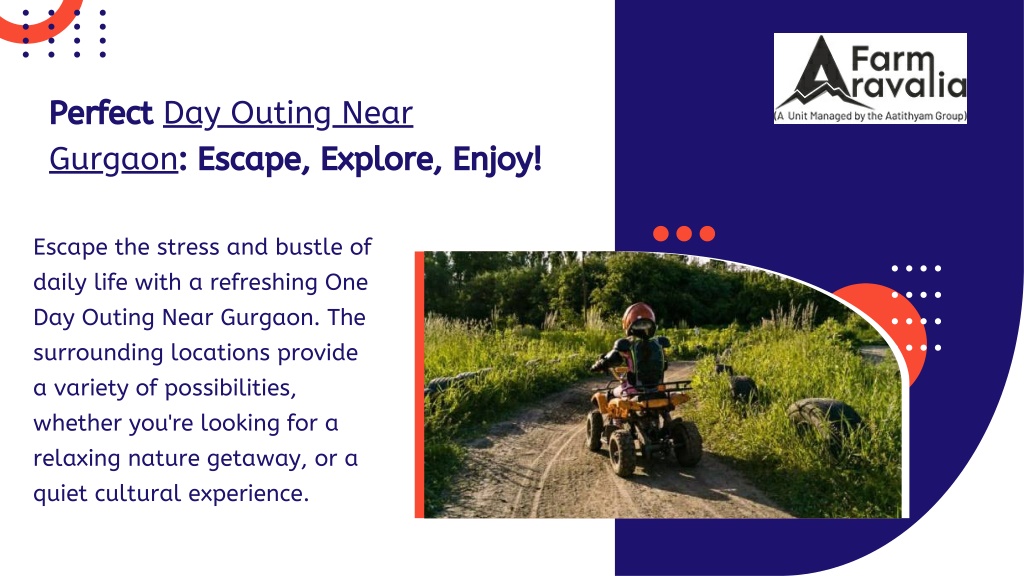 Farm Aravalia
(A Unit Managed by the Aatithyam Group)

Perfect Day Outing Near Gurgaon: Escape, Explore, Enjoy!

Escape the stress and bustle of daily life with a refreshing One Day Outing Near Gurgaon. The surrounding locations provide a variety of possibilities, whether you're looking for a relaxing nature getaway, or a quiet cultural experience.